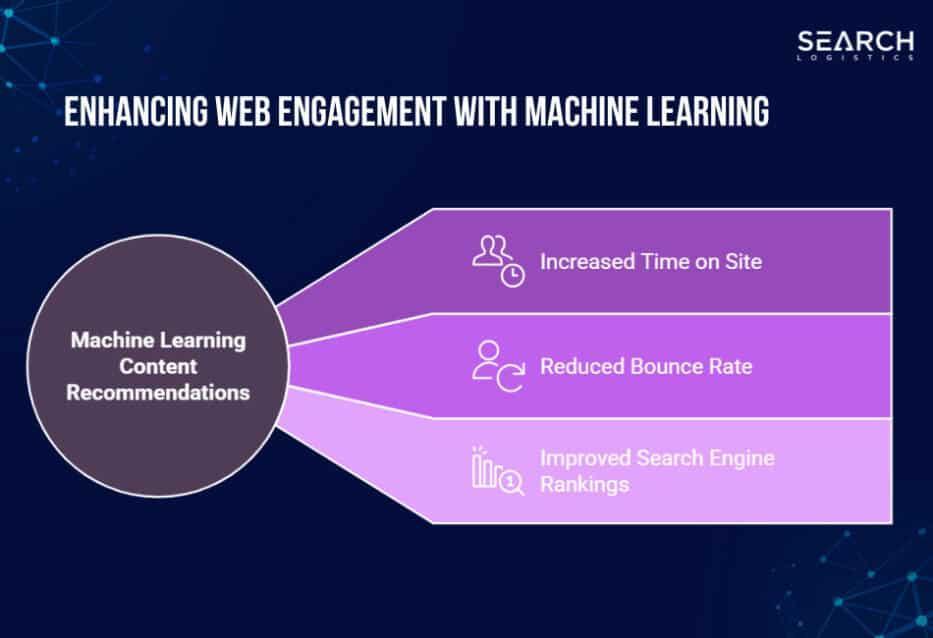 SEARCH
LOGISTICS

ENHANCING WEB ENGAGEMENT WITH MACHINE LEARNING

Machine Learning Content Recommendations

Increased Time on Site

Reduced Bounce Rate

Improved Search Engine Rankings